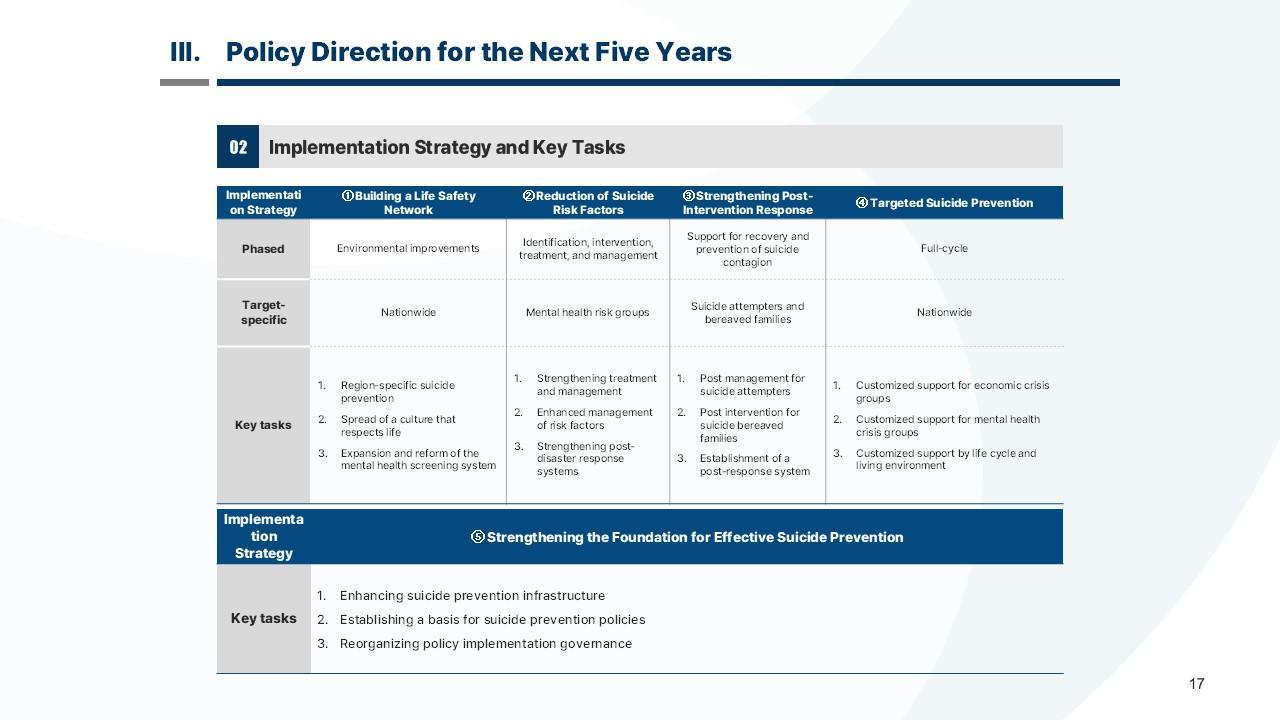 III. Policy Direction for the Next Five Years

02 Implementation Strategy and Key Tasks

| Implementation Strategy | ①Building a Life Safety Network | ②Reduction of Suicide Risk Factors | ③Strengthening Post-Intervention Response | ④Targeted Suicide Prevention |
|---|---|---|---|---|
| Phased | Environmental improvements | Identification, intervention, treatment, and management | Support for recovery and prevention of suicide contagion | Full-cycle |
| Target-specific | Nationwide | Mental health risk groups | Suicide attempters and bereaved families | Nationwide |
| Key tasks | 1. Region-specific suicide prevention 2. Spread of a culture that respects life 3. Expansion and reform of the mental health screening system | 1. Strengthening treatment and management 2. Enhanced management of risk factors 3. Strengthening post-disaster response systems | 1. Post management for suicide attempters 2. Post intervention for suicide bereaved families 3. Establishment of a post-response system | 1. Customized support for economic crisis groups 2. Customized support for mental health crisis groups 3. Customized support by life cycle and living environment |

| Implementation Strategy | ⑤Strengthening the Foundation for Effective Suicide Prevention |
|---|---|
| Key tasks | 1. Enhancing suicide prevention infrastructure 2. Establishing a basis for suicide prevention policies 3. Reorganizing policy implementation governance |

17